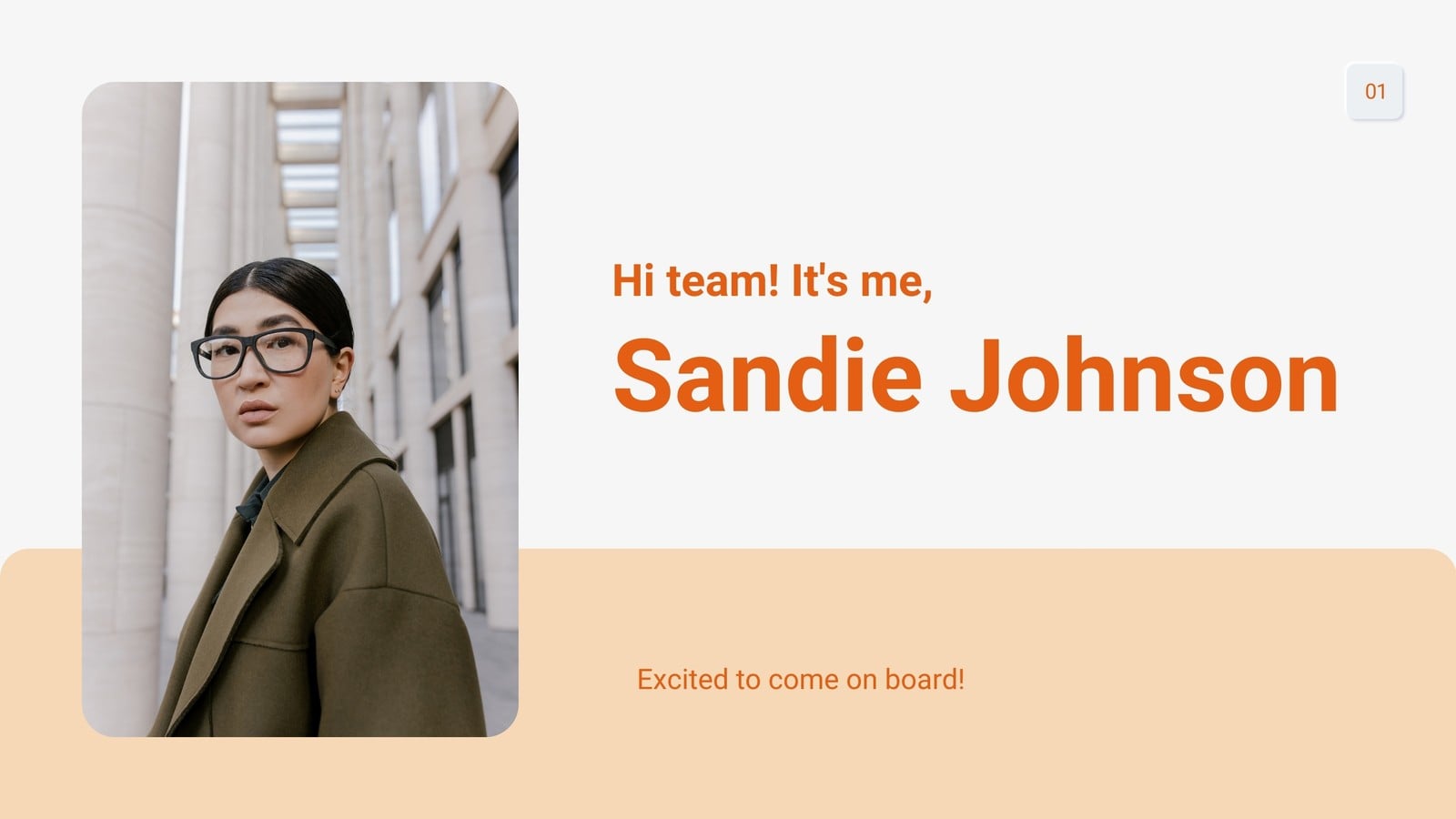 01

Hi team! It's me,

Sandie Johnson

Excited to come on board!